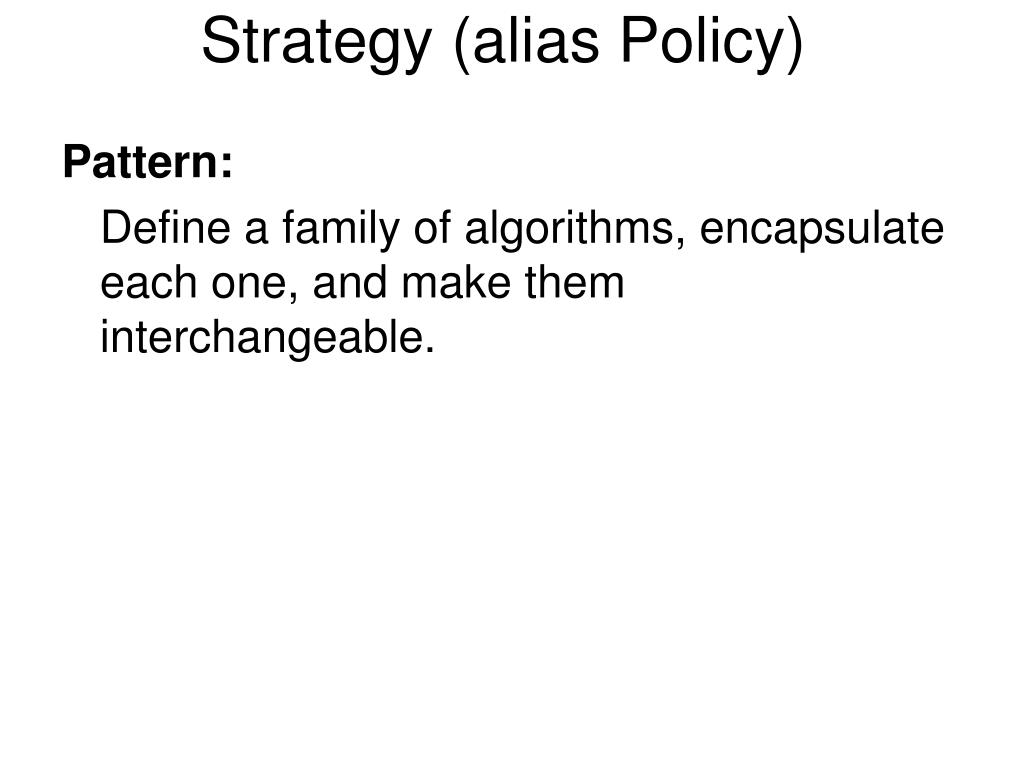 Strategy (alias Policy)

Pattern:

Define a family of algorithms, encapsulate each one, and make them interchangeable.